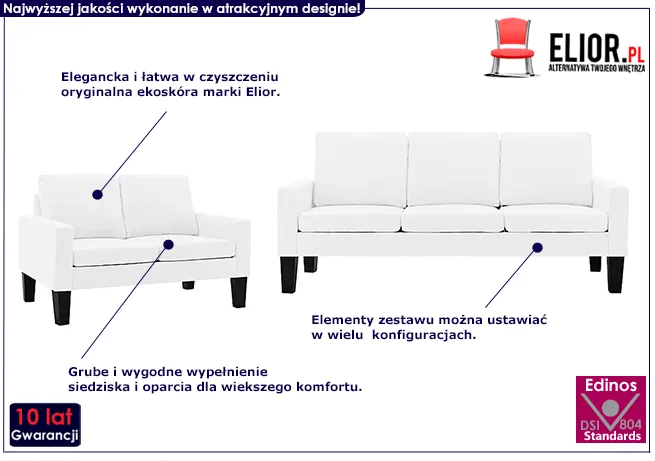 Najwyższej jakości wykonanie w atrakcyjnym designie!

ELIOR.PL
ALTERNATYWA TWOJEGO WNĘTRZA

Elegancka i łatwa w czyszczeniu oryginalna ekoskóra marki Elior.

Elementy zestawu można ustawiać w wielu konfiguracjach.

Grube i wygodne wypełnienie siedziska i oparcia dla wiekszego komfortu.

10 lat
Gwarancji

Edinos
DSI 804
Standards